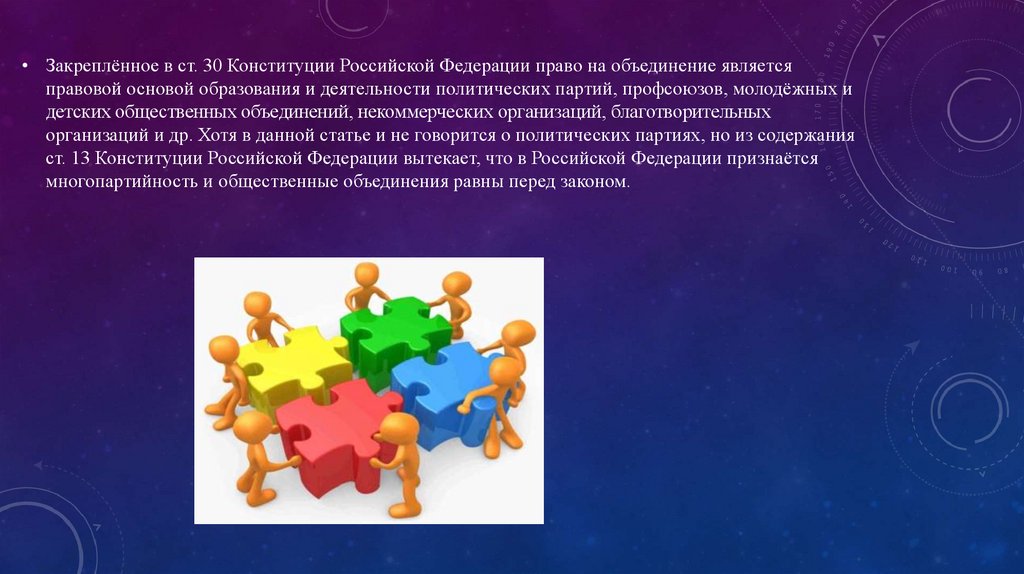 • Закреплённое в ст. 30 Конституции Российской Федерации право на объединение является правовой основой образования и деятельности политических партий, профсоюзов, молодёжных и детских общественных объединений, некоммерческих организаций, благотворительных организаций и др. Хотя в данной статье и не говорится о политических партиях, но из содержания ст. 13 Конституции Российской Федерации вытекает, что в Российской Федерации признаётся многопартийность и общественные объединения равны перед законом.